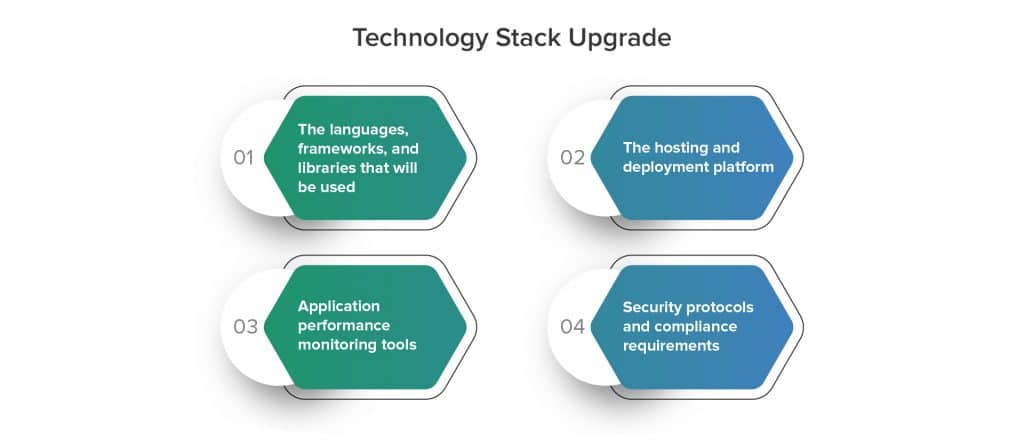 Technology Stack Upgrade

01 The languages, frameworks, and libraries that will be used

02 The hosting and deployment platform

03 Application performance monitoring tools

04 Security protocols and compliance requirements